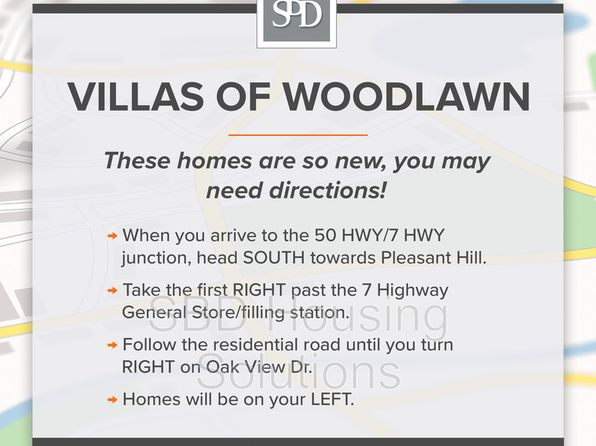 SPD

VILLAS OF WOODLAWN

These homes are so new, you may need directions!

→ When you arrive to the 50 HWY/7 HWY junction, head SOUTH towards Pleasant Hill.

→ Take the first RIGHT past the 7 Highway General Store/filling station.

→ Follow the residential road until you turn RIGHT on Oak View Dr.

→ Homes will be on your LEFT.

SBD Housing Solutions